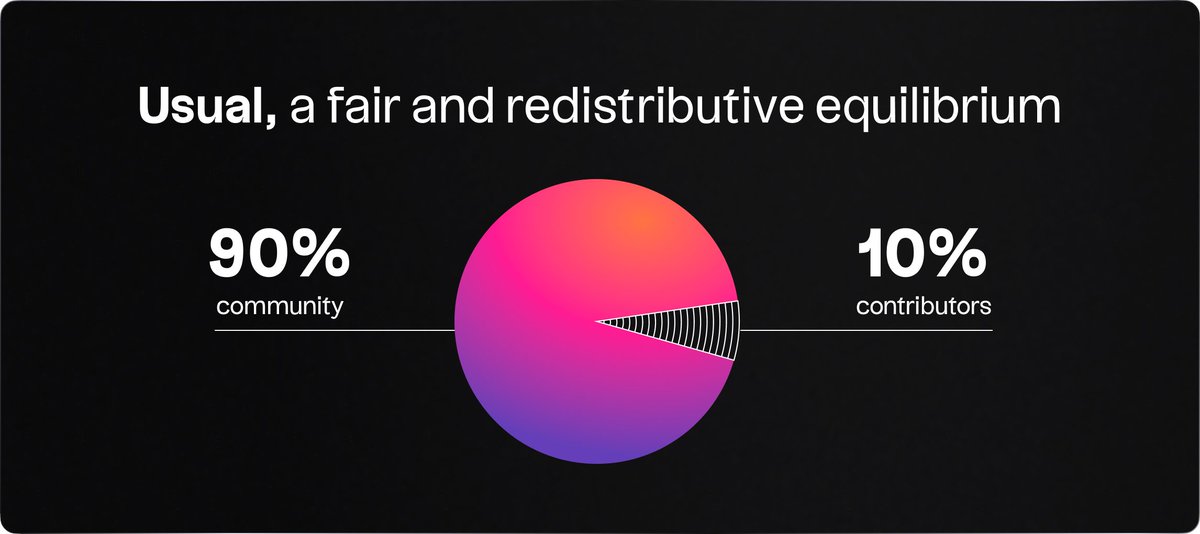 Usual, a fair and redistributive equilibrium

90%
community

10%
contributors